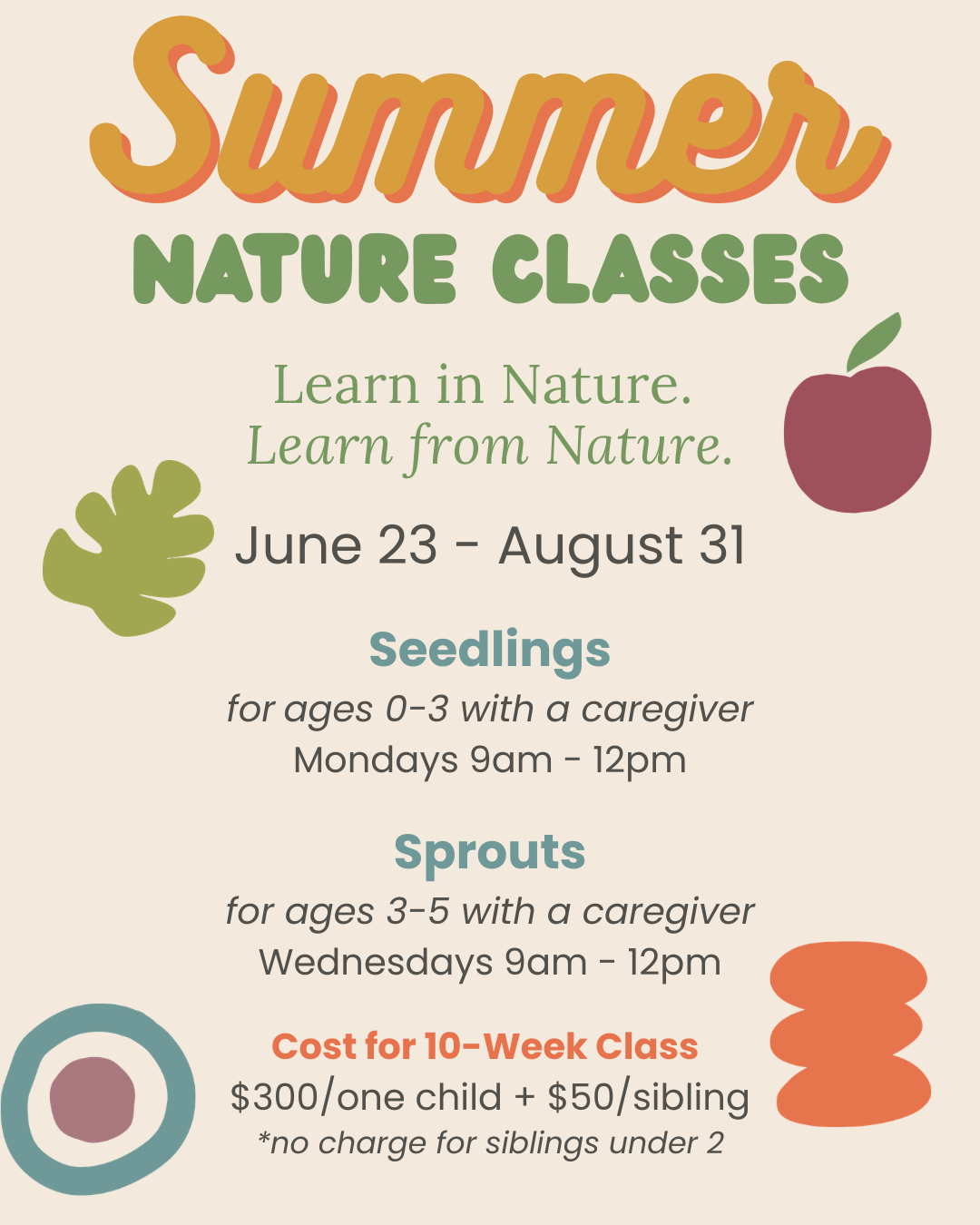 Summer
NATURE CLASSES

Learn in Nature.
Learn from Nature.

June 23 - August 31

Seedlings
for ages 0-3 with a caregiver
Mondays 9am - 12pm

Sprouts
for ages 3-5 with a caregiver
Wednesdays 9am - 12pm

Cost for 10-Week Class
\$300/one child + \$50/sibling
*no charge for siblings under 2